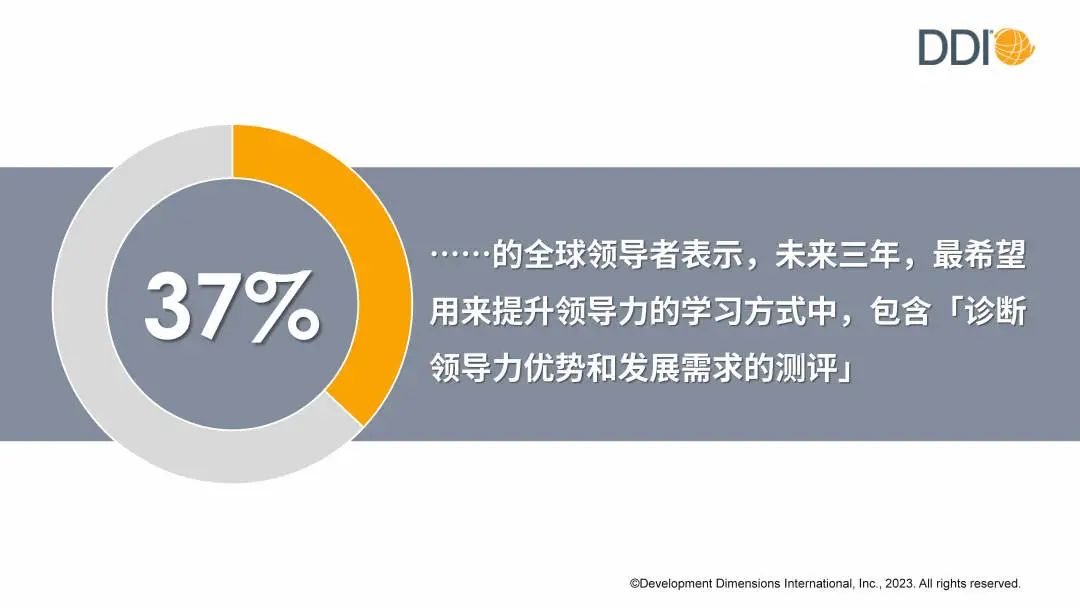 DDI

37%

……的全球领导者表示，未来三年，最希望用来提升领导力的学习方式中，包含「诊断领导力优势和发展需求的测评」

©Development Dimensions International, Inc., 2023. All rights reserved.